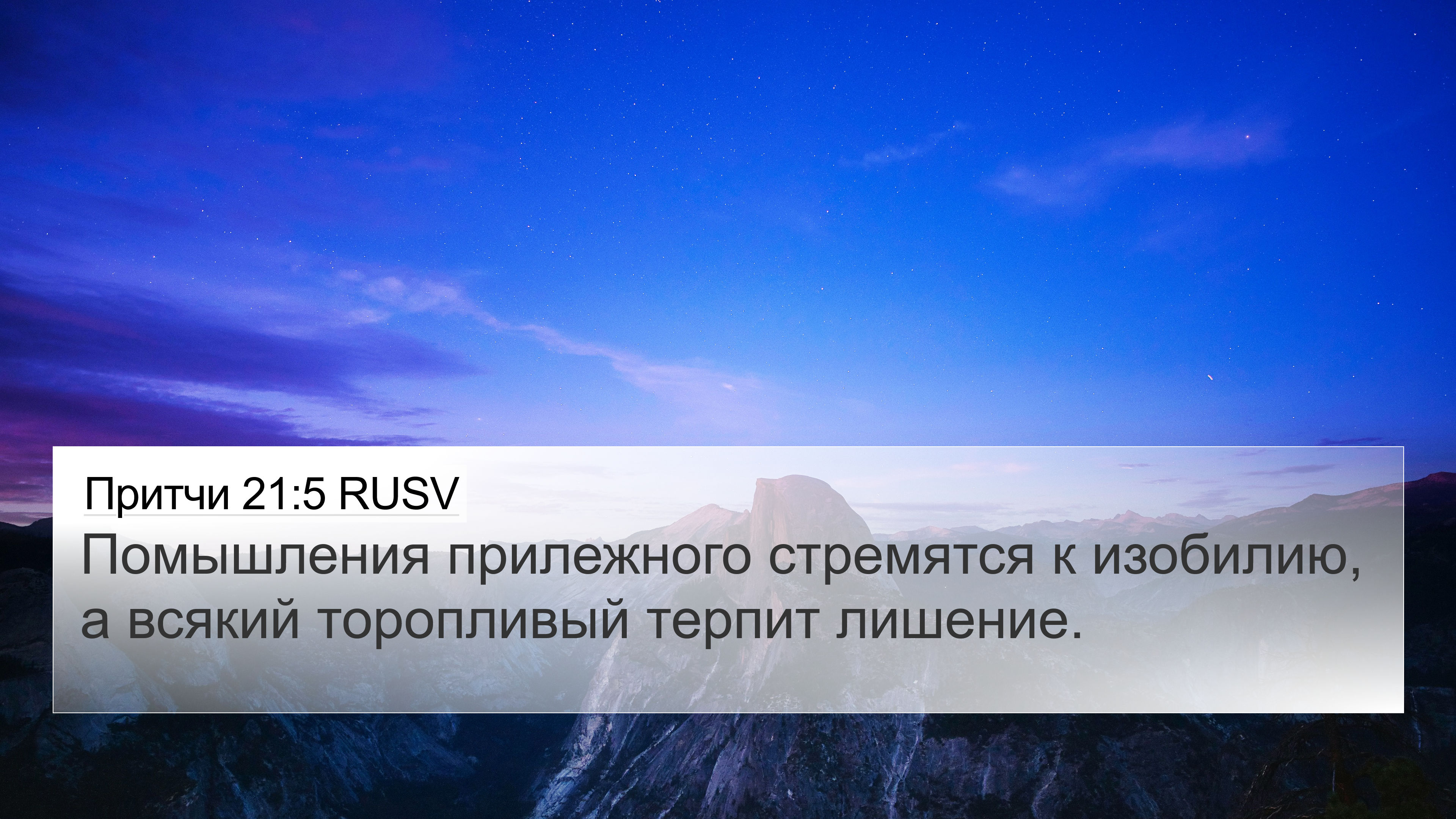 Притчи 21:5 RUSV

Помышления прилежного стремятся к изобилию, а всякий торопливый терпит лишение.